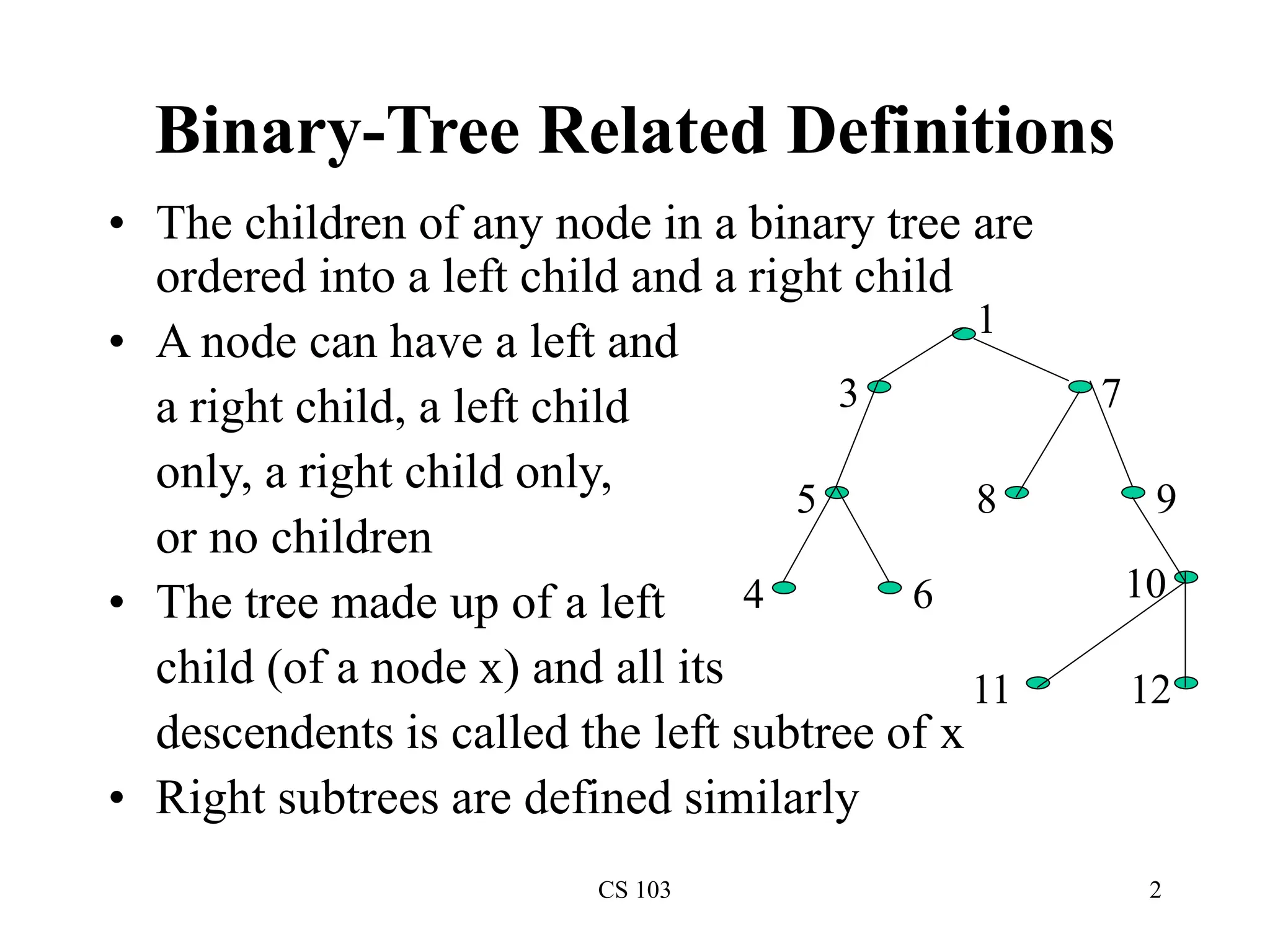 Binary-Tree Related Definitions

• The children of any node in a binary tree are ordered into a left child and a right child

• A node can have a left and a right child, a left child only, a right child only, or no children

• The tree made up of a left child (of a node x) and all its descendents is called the left subtree of x

• Right subtrees are defined similarly

1
3
7
5
8
9
4
6
10
11
12

CS 103

2